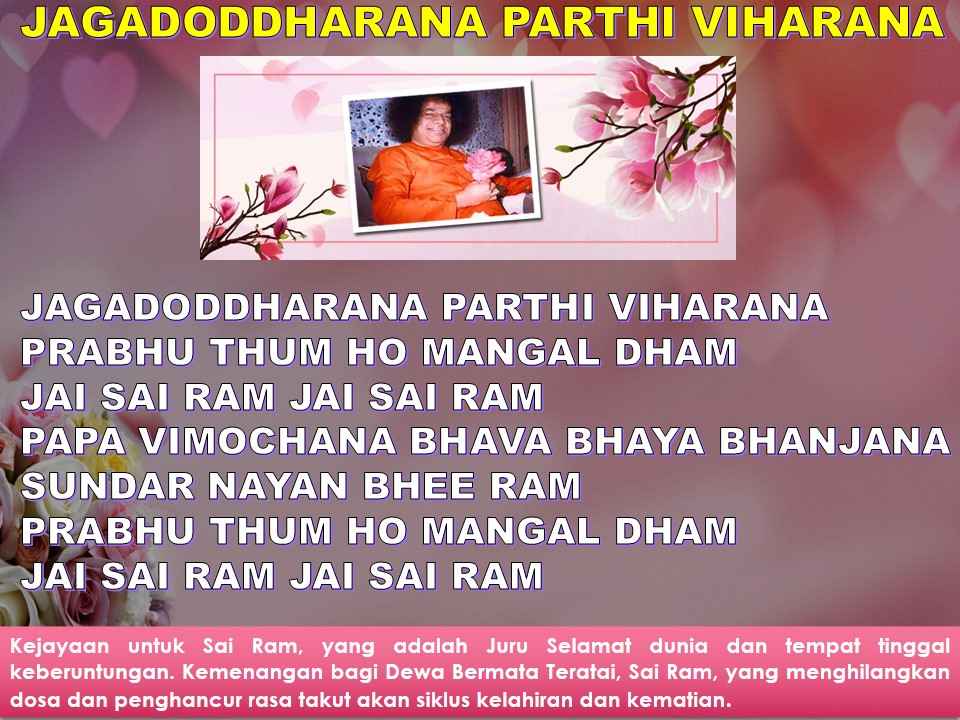 JAGADODDHARANA PARTHI VIHARANA

JAGADODDHARANA PARTHI VIHARANA
PRABHU THUM HO MANGAL DHAM
JAI SAI RAM JAI SAI RAM
PAPA VIMOCHANA BHAVA BHAYA BHANJANA
SUNDAR NAYAN BHEE RAM
PRABHU THUM HO MANGAL DHAM
JAI SAI RAM JAI SAI RAM

Kejayaan untuk Sai Ram, yang adalah Juru Selamat dunia dan tempat tinggal keberuntungan. Kemenangan bagi Dewa Bermata Teratai, Sai Ram, yang menghilangkan dosa dan penghancur rasa takut akan siklus kelahiran dan kematian.